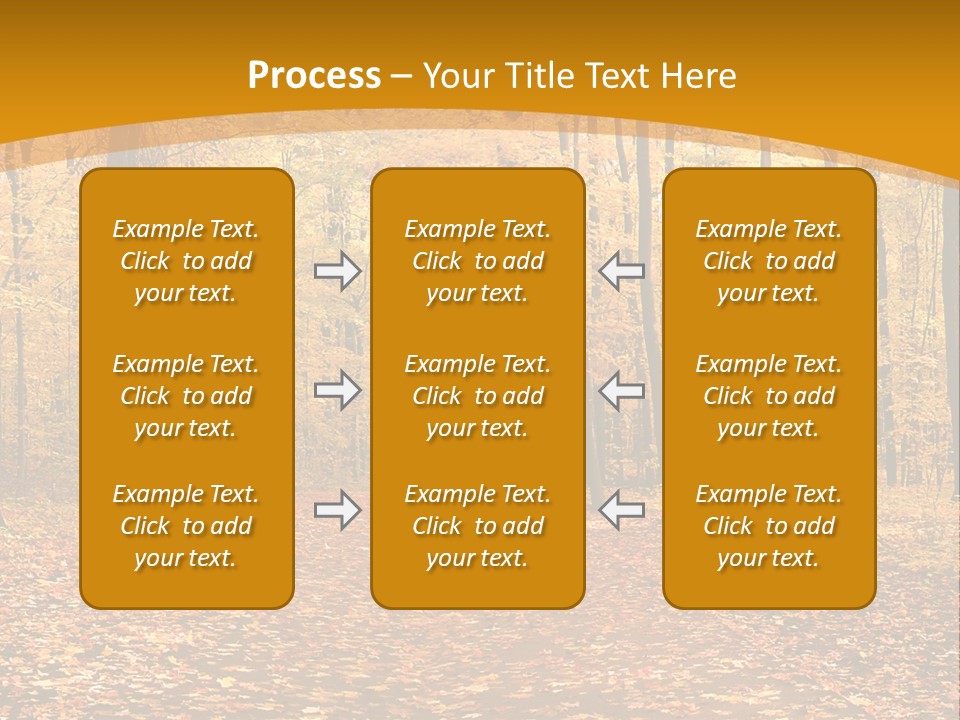 Process – Your Title Text Here

Example Text. Click to add your text.

Example Text. Click to add your text.

Example Text. Click to add your text.

Example Text. Click to add your text.

Example Text. Click to add your text.

Example Text. Click to add your text.

Example Text. Click to add your text.

Example Text. Click to add your text.

Example Text. Click to add your text.